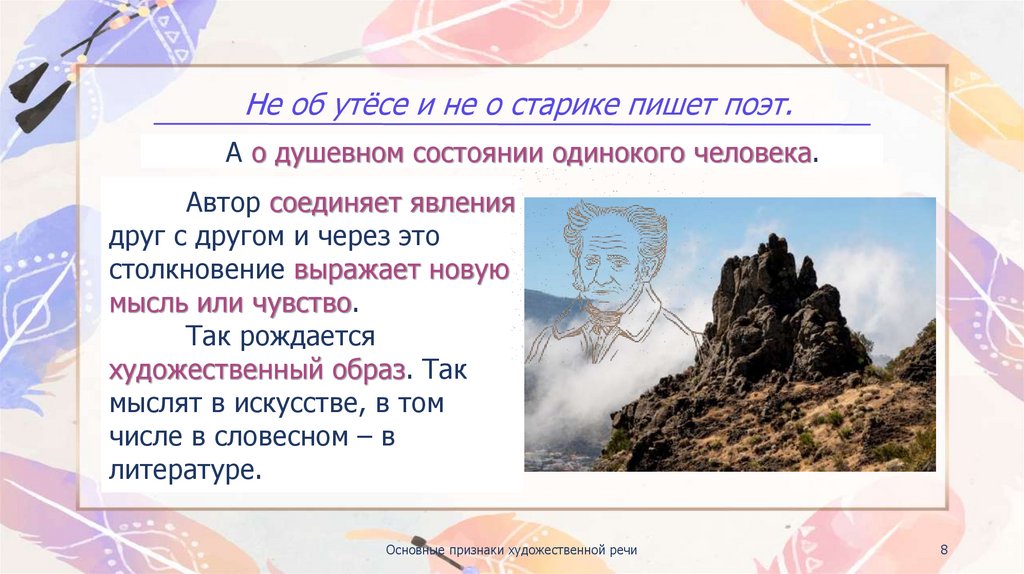 Не об утёсе и не о старике пишет поэт.

А о душевном состоянии одинокого человека.

Автор соединяет явления друг с другом и через это столкновение выражает новую мысль или чувство.

Так рождается художественный образ. Так мыслят в искусстве, в том числе в словесном – в литературе.

Основные признаки художественной речи

8